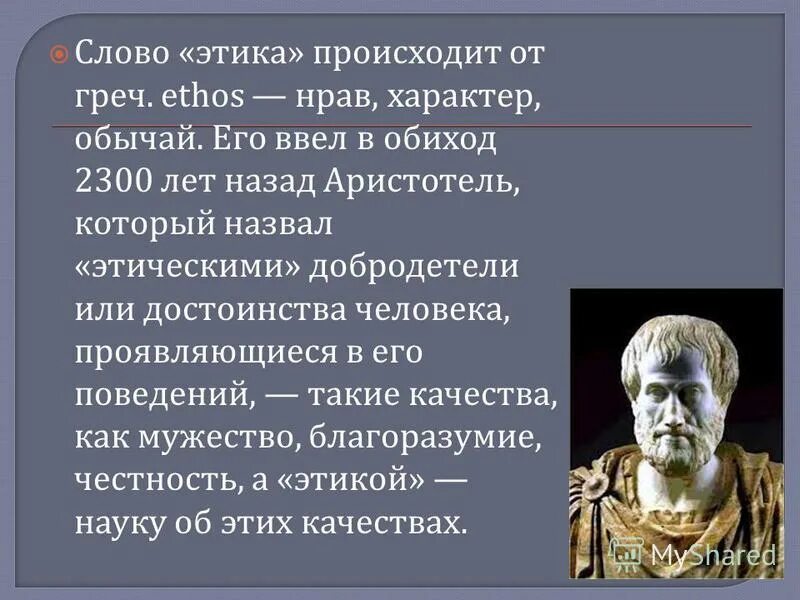 Слово «этика» происходит от греч. ethos — нрав, характер, обычай. Его ввел в обиход 2300 лет назад Аристотель, который назвал «этическими» добродетели или достоинства человека, проявляющиеся в его поведений, — такие качества, как мужество, благоразумие, честность, а «этикой» — науку об этих качествах.

MyShared